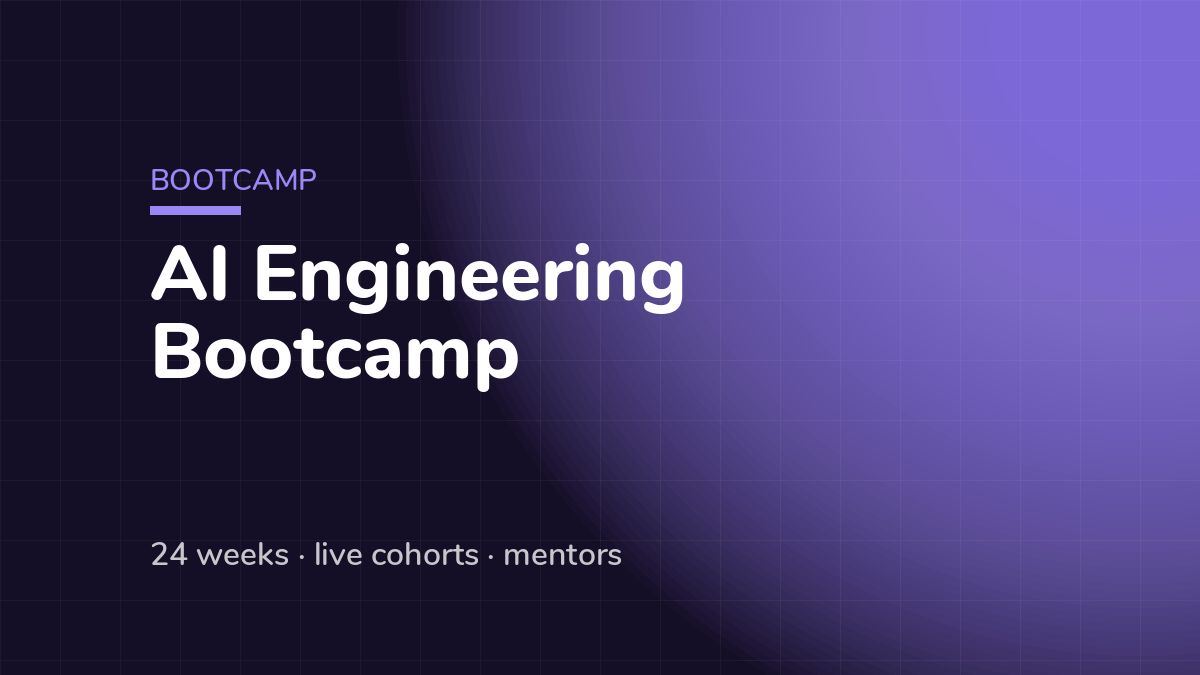 BOOTCAMP

AI Engineering Bootcamp

24 weeks · live cohorts · mentors